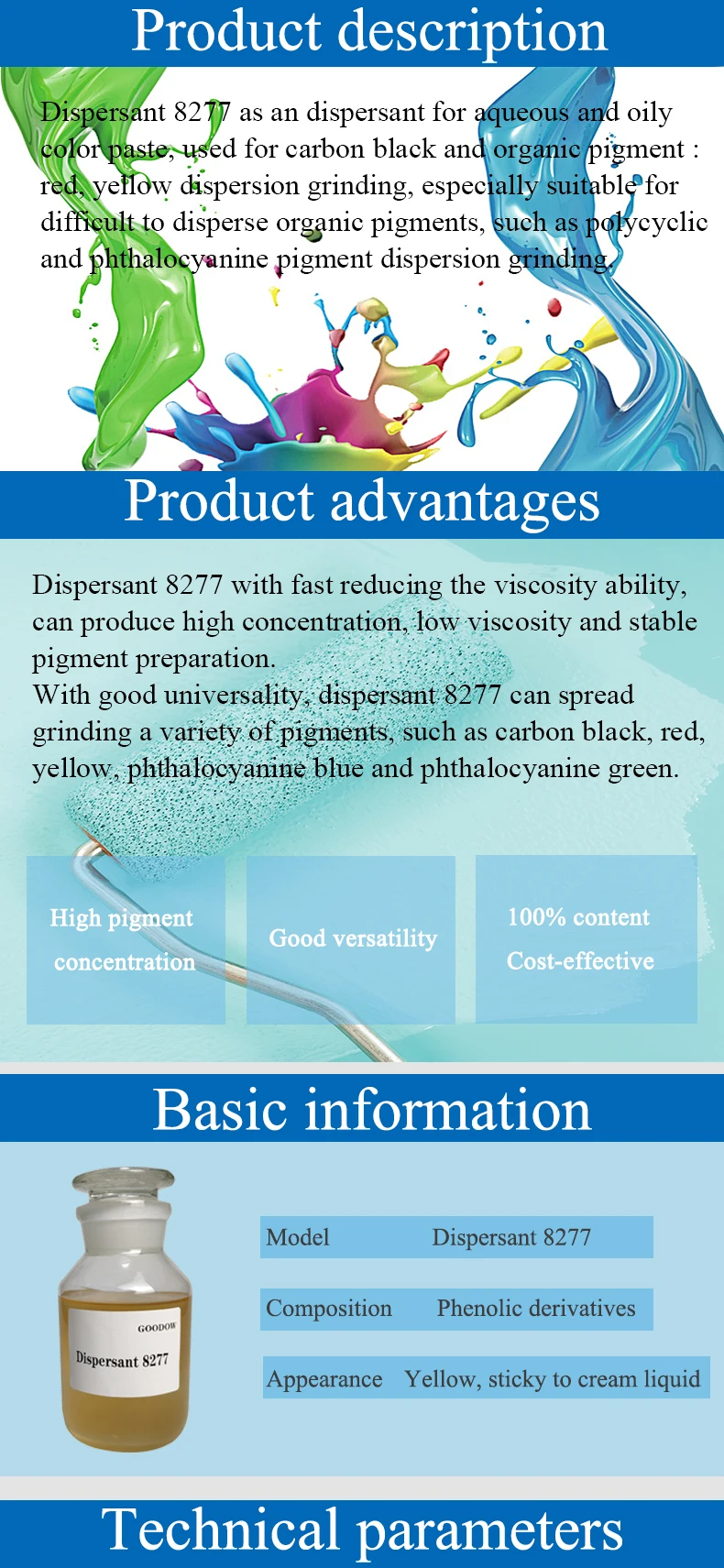 Product description

Dispersant 8277 as an dispersant for aqueous and oily color paste, used for carbon black and organic pigment : red, yellow dispersion grinding, especially suitable for difficult to disperse organic pigments, such as polycyclic and phthalocyanine pigment dispersion grinding.

Product advantages

Dispersant 8277 with fast reducing the viscosity ability, can produce high concentration, low viscosity and stable pigment preparation.
With good universality, dispersant 8277 can spread grinding a variety of pigments, such as carbon black, red, yellow, phthalocyanine blue and phthalocyanine green.

High pigment concentration

Good versatility

100% content
Cost-effective

Basic information

GOODOW
Dispersant 8277

| Model | Dispersant 8277 |
|---|---|
| Composition | Phenolic derivatives |
| Appearance | Yellow, sticky to cream liquid |

Technical parameters